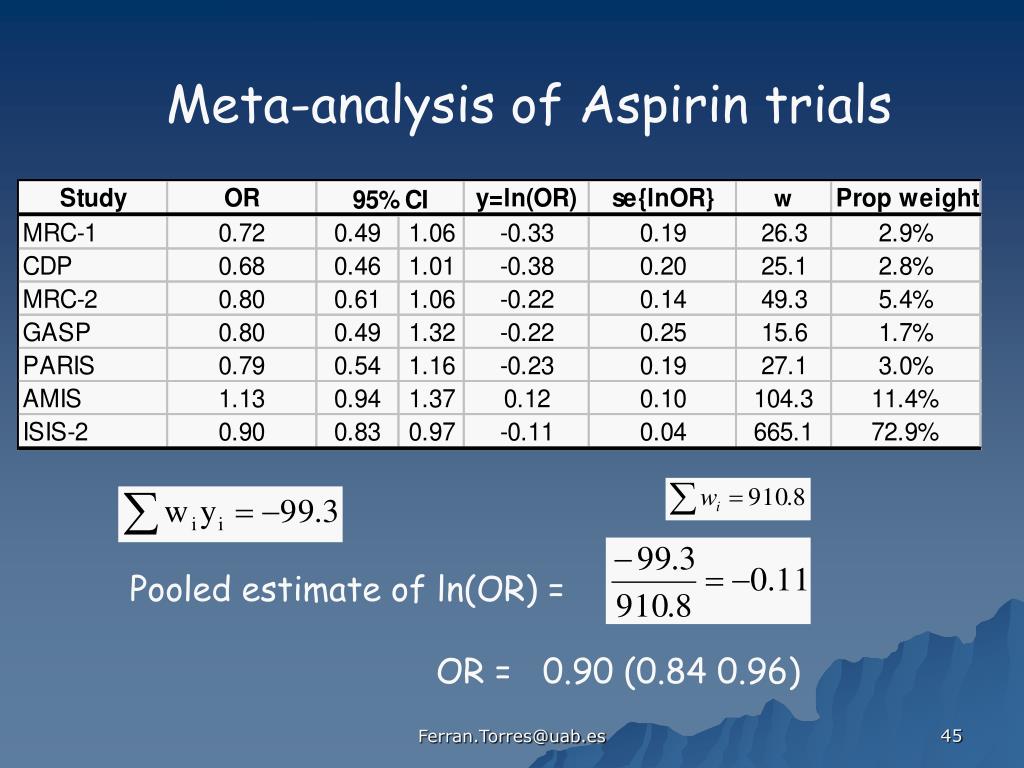 Meta-analysis of Aspirin trials

| Study | OR | 95% CI | | y=ln(OR) | se{lnOR} | w | Prop weight |
|---|---|---|---|---|---|---|---|
| MRC-1 | 0.72 | 0.49 | 1.06 | -0.33 | 0.19 | 26.3 | 2.9% |
| CDP | 0.68 | 0.46 | 1.01 | -0.38 | 0.20 | 25.1 | 2.8% |
| MRC-2 | 0.80 | 0.61 | 1.06 | -0.22 | 0.14 | 49.3 | 5.4% |
| GASP | 0.80 | 0.49 | 1.32 | -0.22 | 0.25 | 15.6 | 1.7% |
| PARIS | 0.79 | 0.54 | 1.16 | -0.23 | 0.19 | 27.1 | 3.0% |
| AMIS | 1.13 | 0.94 | 1.37 | 0.12 | 0.10 | 104.3 | 11.4% |
| ISIS-2 | 0.90 | 0.83 | 0.97 | -0.11 | 0.04 | 665.1 | 72.9% |

$\sum w_i y_i = -99.3$

$\sum w_i = 910.8$

Pooled estimate of ln(OR) = $\frac{-99.3}{910.8} = -0.11$

OR = 0.90 (0.84 0.96)

Ferran.Torres@uab.es

45